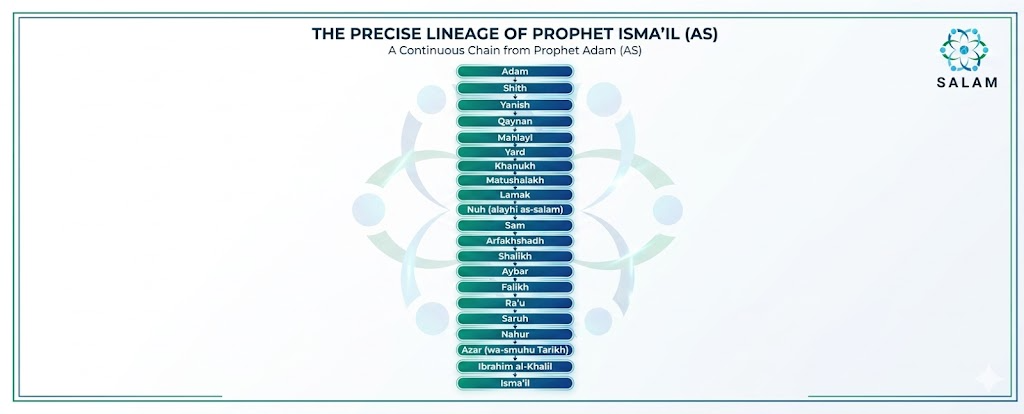 THE PRECISE LINEAGE OF PROPHET ISMA'IL (AS)
A Continuous Chain from Prophet Adam (AS)

SALAM

Adam
Shith
Yanish
Qaynan
Mahlayl
Yard
Khanukh
Matushalakh
Lamak
Nuh (alayhi as-salam)
Sam
Arfakhshadh
Shalikh
Aybar
Falikh
Ra'u
Saruh
Nahur
Azar (wa-smuhu Tarikh)
Ibrahim al-Khalil
Isma'il